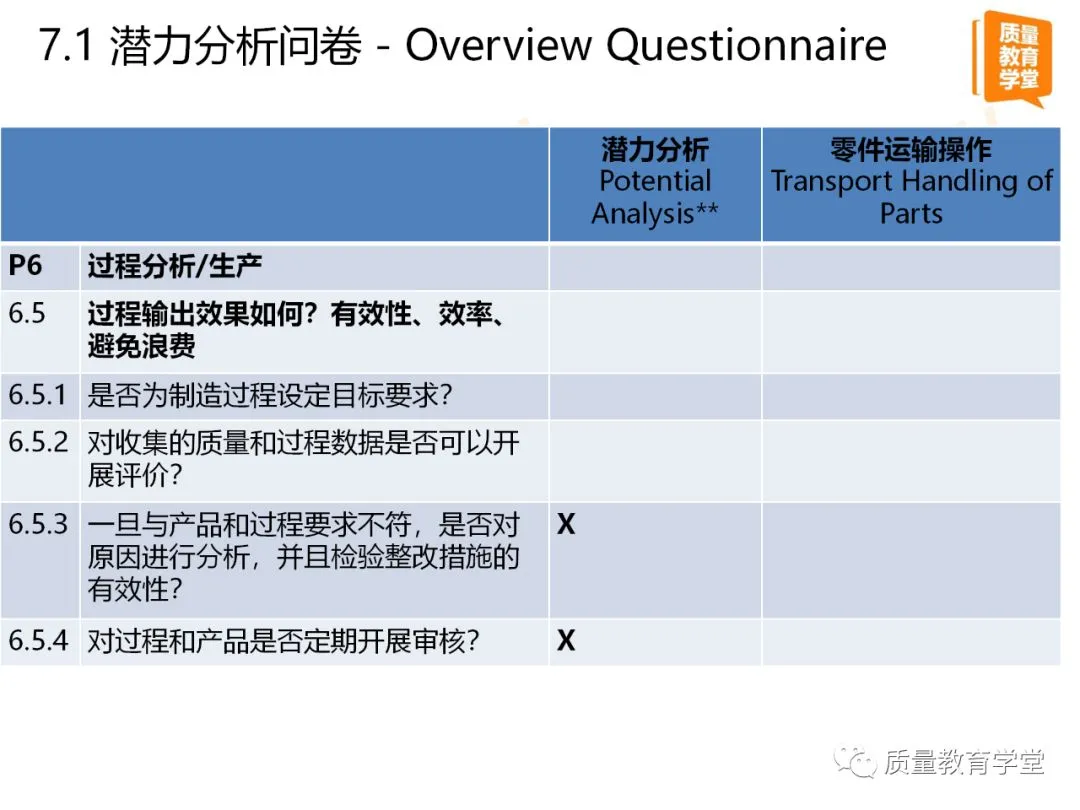 7.1 潜力分析问卷 - Overview Questionnaire

质量教育学堂

| | | 潜力分析 Potential Analysis** | 零件运输操作 Transport Handling of Parts |
|---|---|---|---|
| P6 | 过程分析/生产 | | |
| 6.5 | 过程输出效果如何？有效性、效率、避免浪费 | | |
| 6.5.1 | 是否为制造过程设定目标要求？ | | |
| 6.5.2 | 对收集的质量和过程数据是否可以开展评价？ | | |
| 6.5.3 | 一旦与产品和过程要求不符，是否对原因进行分析，并且检验整改措施的有效性？ | X | |
| 6.5.4 | 对过程和产品是否定期开展审核？ | X | |

质量教育学堂